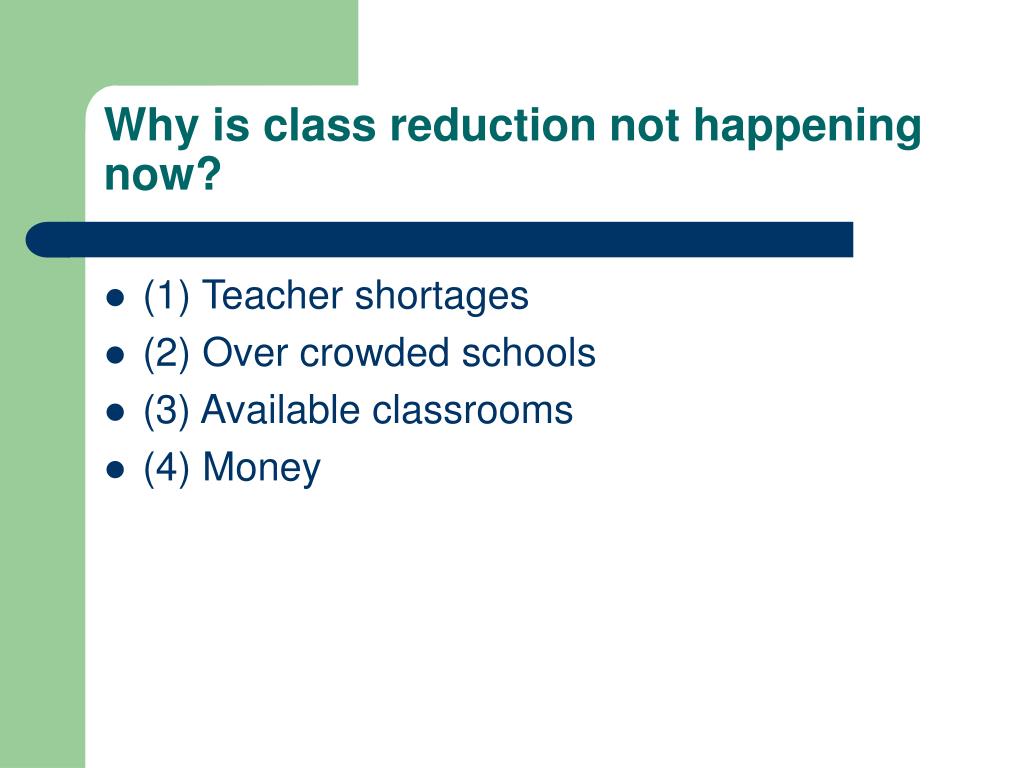 Why is class reduction not happening now?

- (1) Teacher shortages
- (2) Over crowded schools
- (3) Available classrooms
- (4) Money